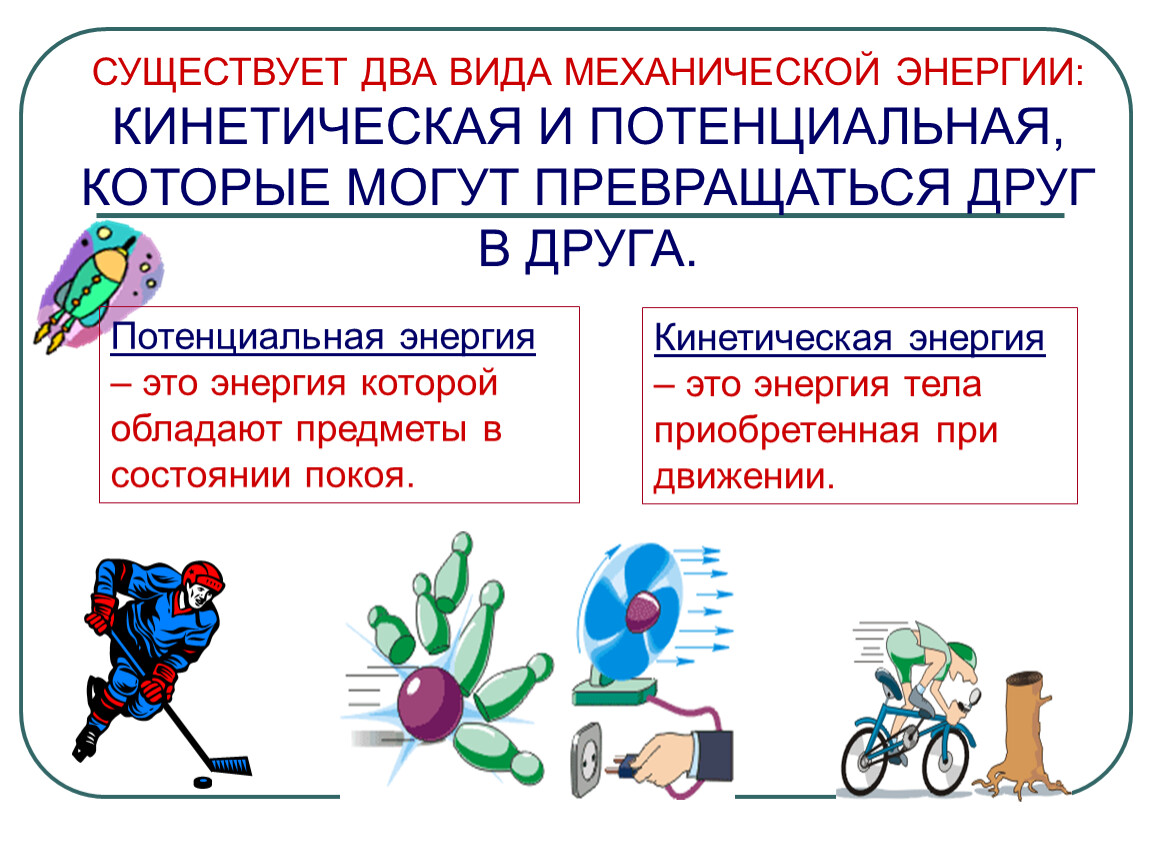 СУЩЕСТВУЕТ ДВА ВИДА МЕХАНИЧЕСКОЙ ЭНЕРГИИ: КИНЕТИЧЕСКАЯ И ПОТЕНЦИАЛЬНАЯ, КОТОРЫЕ МОГУТ ПРЕВРАЩАТЬСЯ ДРУГ В ДРУГА.

Потенциальная энергия – это энергия которой обладают предметы в состоянии покоя.

Кинетическая энергия – это энергия тела приобретенная при движении.